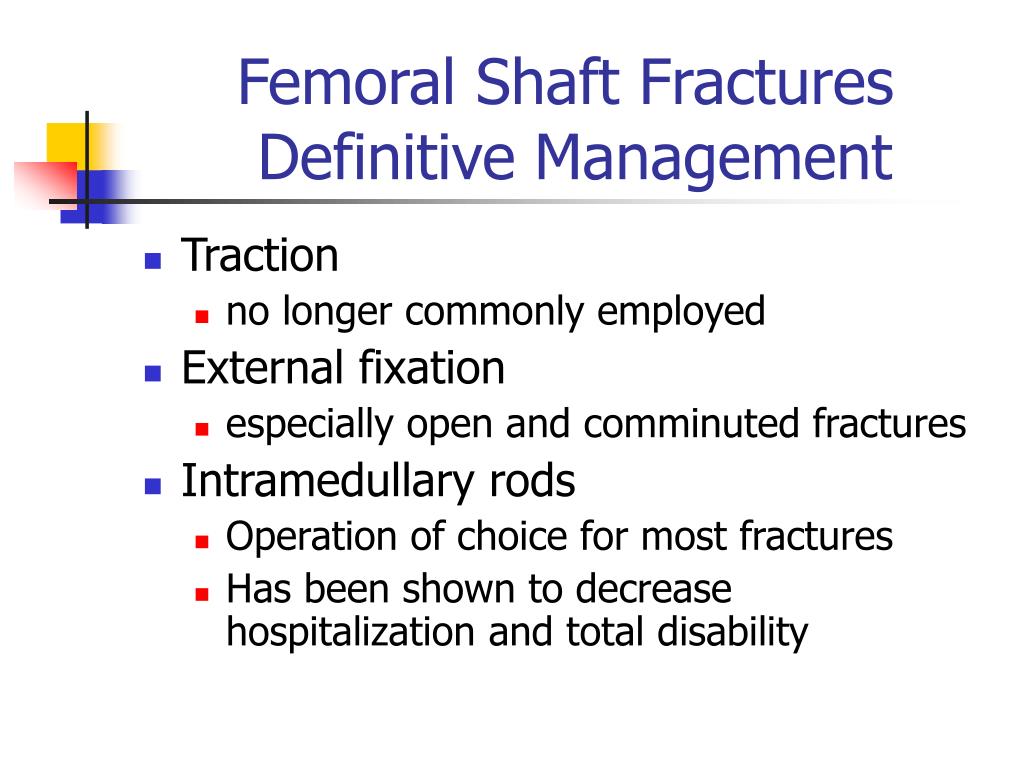 Femoral Shaft Fractures
Definitive Management

- Traction
  - no longer commonly employed
- External fixation
  - especially open and comminuted fractures
- Intramedullary rods
  - Operation of choice for most fractures
  - Has been shown to decrease hospitalization and total disability